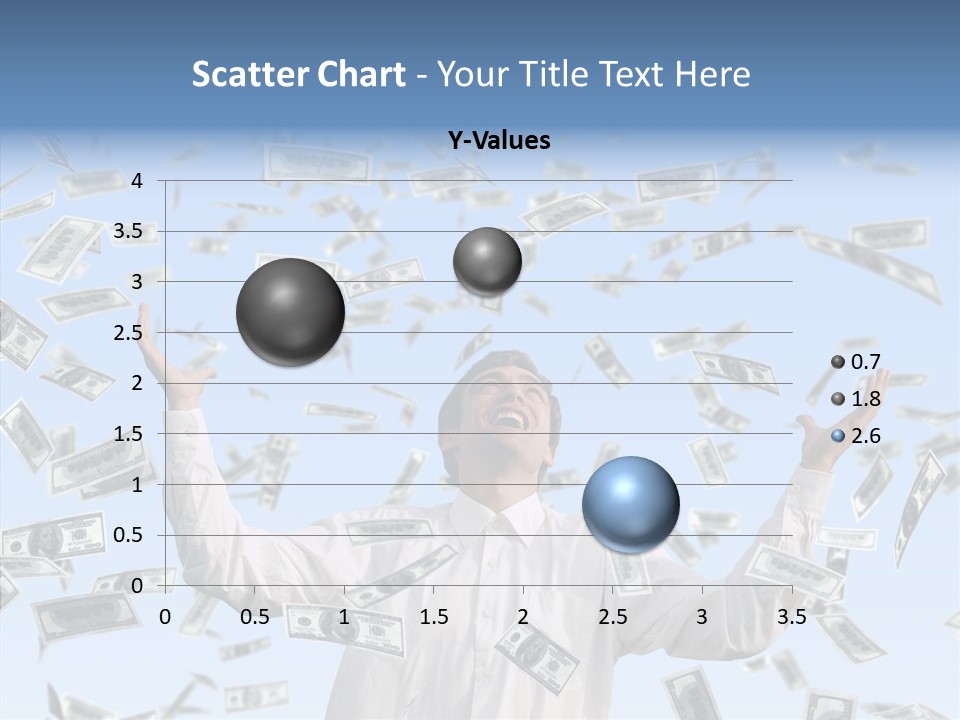 Scatter Chart - Your Title Text Here

Y-Values

4
3.5
3
2.5
2
1.5
1
0.5
0

0 0.5 1 1.5 2 2.5 3 3.5

0.7
1.8
2.6